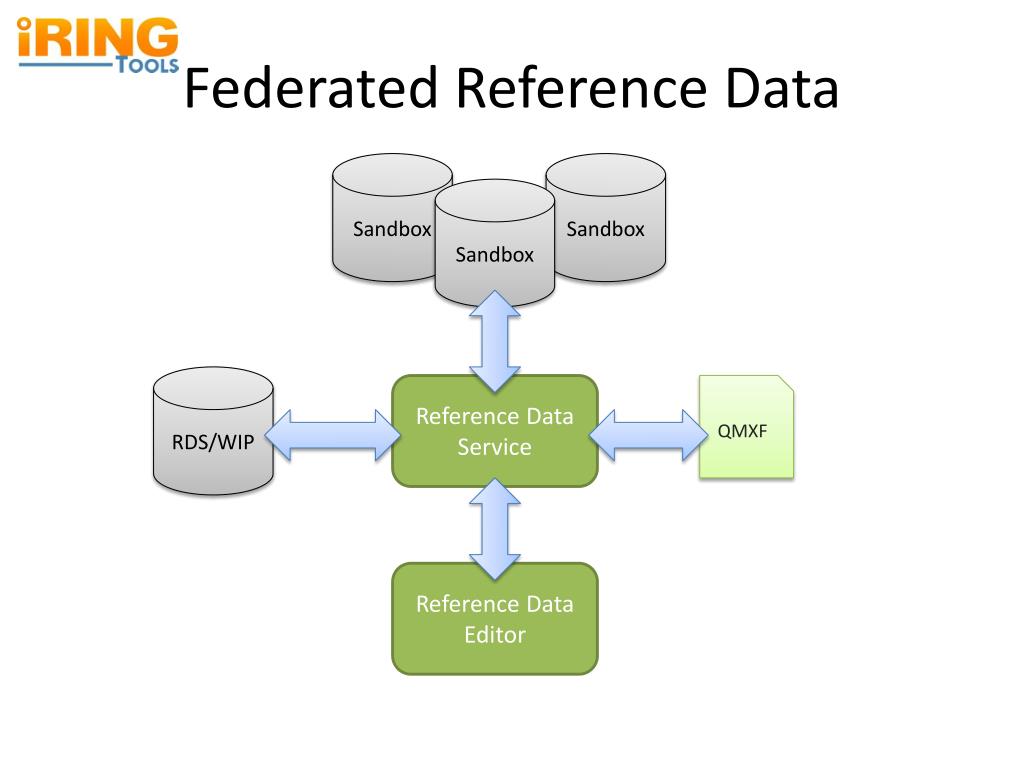 iRING
TOOLS

Federated Reference Data

Sandbox

Sandbox

Sandbox

RDS/WIP

Reference Data Service

QMXF

Reference Data Editor